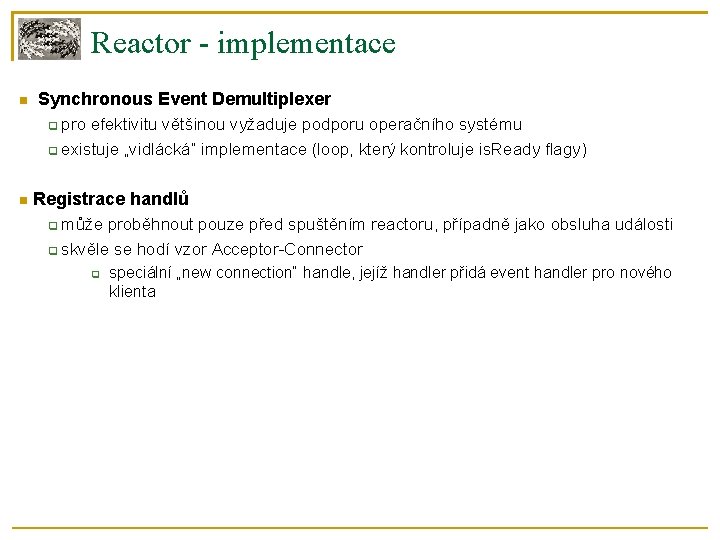 Reactor - implementace

Synchronous Event Demultiplexer

pro efektivitu většinou vyžaduje podporu operačního systému

existuje „vidlácká" implementace (loop, který kontroluje isReady flagy)

Registrace handlů

může proběhnout pouze před spuštěním reactoru, případně jako obsluha události

skvěle se hodí vzor Acceptor-Connector

speciální „new connection" handle, jejíž handler přidá event handler pro nového klienta